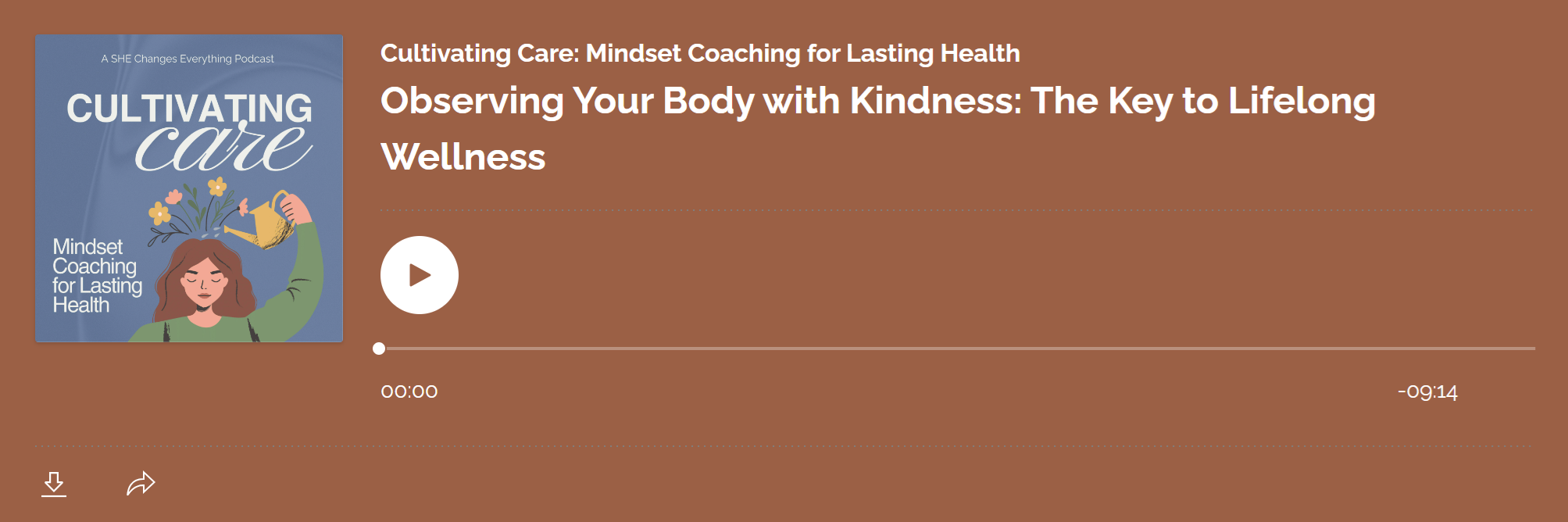 A SHE Changes Everything Podcast

CULTIVATING care

Mindset Coaching for Lasting Health

Cultivating Care: Mindset Coaching for Lasting Health

Observing Your Body with Kindness: The Key to Lifelong Wellness

00:00

-09:14